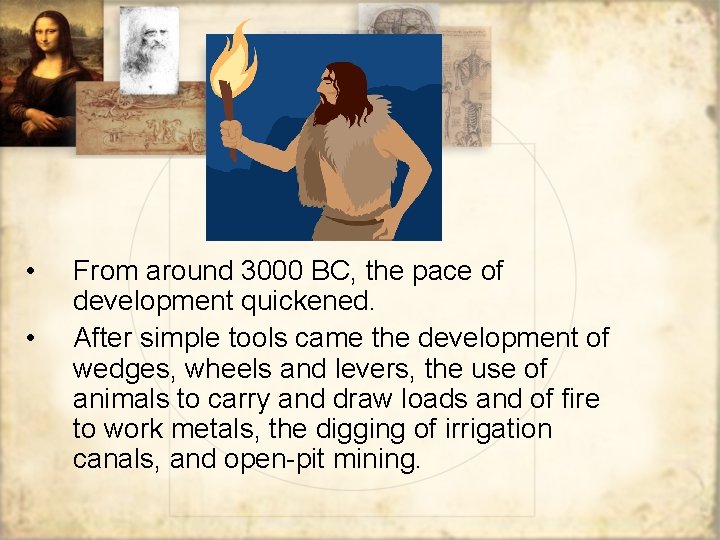 • From around 3000 BC, the pace of development quickened.

• After simple tools came the development of wedges, wheels and levers, the use of animals to carry and draw loads and of fire to work metals, the digging of irrigation canals, and open-pit mining.